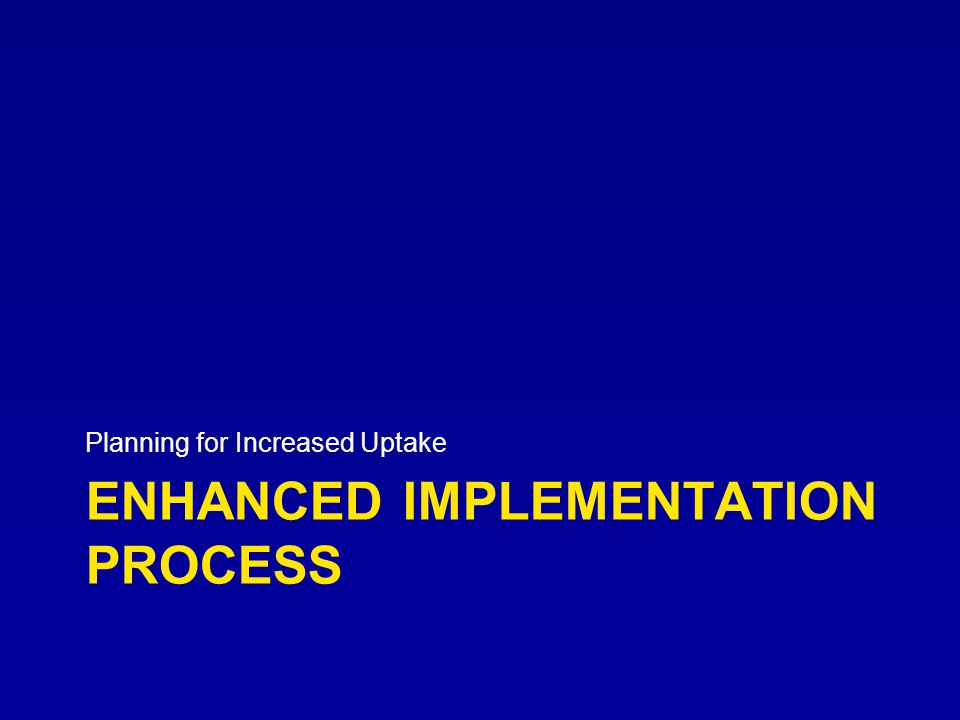 Planning for Increased Uptake

ENHANCED IMPLEMENTATION PROCESS